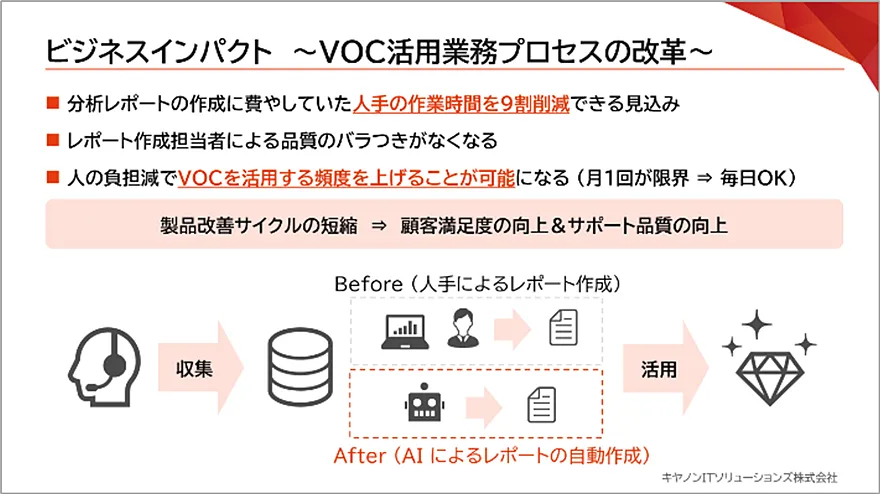 ビジネスインパクト　～VOC活用業務プロセスの改革～

■ 分析レポートの作成に費やしていた人手の作業時間を9割削減できる見込み

■ レポート作成担当者による品質のバラつきがなくなる

■ 人の負担減でVOCを活用する頻度を上げることが可能になる（月1回が限界 ⇒ 毎日OK）

製品改善サイクルの短縮 ⇒ 顧客満足度の向上＆サポート品質の向上

Before（人手によるレポート作成）

収集

活用

After（AI によるレポートの自動作成）

キヤノンITソリューションズ株式会社